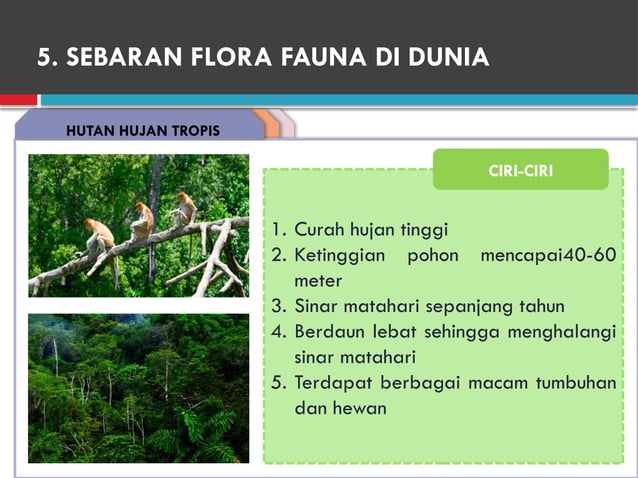 5. SEBARAN FLORA FAUNA DI DUNIA

HUTAN HUJAN TROPIS

CIRI-CIRI

1. Curah hujan tinggi
2. Ketinggian pohon mencapai40-60 meter
3. Sinar matahari sepanjang tahun
4. Berdaun lebat sehingga menghalangi sinar matahari
5. Terdapat berbagai macam tumbuhan dan hewan